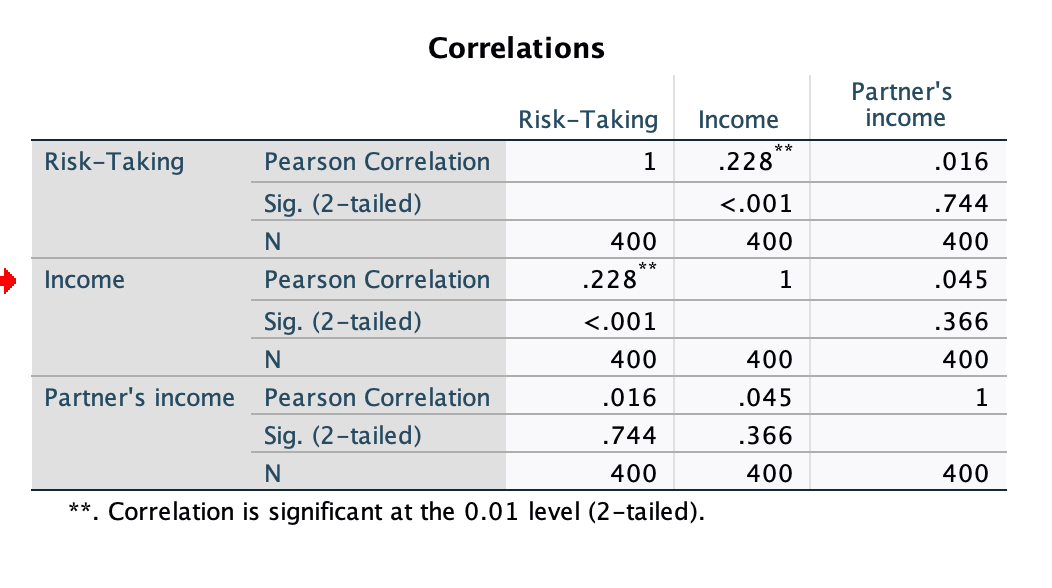 Correlations

| | | Risk-Taking | Income | Partner's income |
|---|---|---|---|---|
| Risk-Taking | Pearson Correlation | 1 | .228** | .016 |
| | Sig. (2-tailed) | | <.001 | .744 |
| | N | 400 | 400 | 400 |
| Income | Pearson Correlation | .228** | 1 | .045 |
| | Sig. (2-tailed) | <.001 | | .366 |
| | N | 400 | 400 | 400 |
| Partner's income | Pearson Correlation | .016 | .045 | 1 |
| | Sig. (2-tailed) | .744 | .366 | |
| | N | 400 | 400 | 400 |

**. Correlation is significant at the 0.01 level (2-tailed).